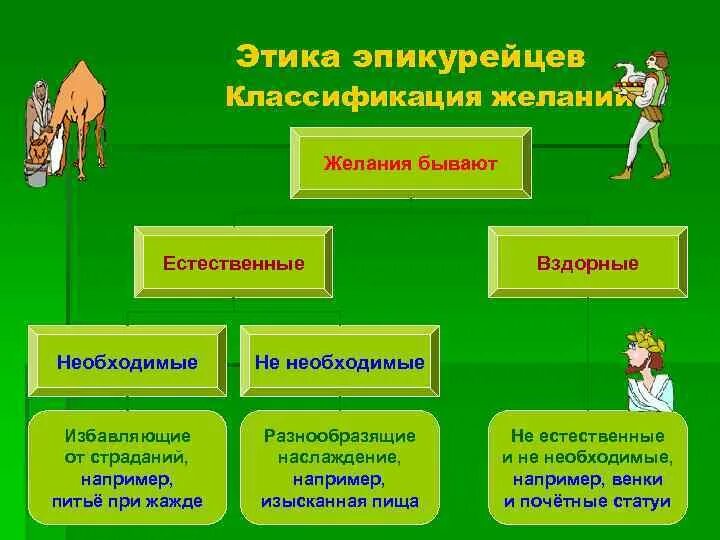 Этика эпикурейцев
Классификация желаний

Желания бывают

Естественные

Вздорные

Необходимые

Не необходимые

Избавляющие от страданий, например, питьё при жажде

Разнообразящие наслаждение, например, изысканная пища

Не естественные и не необходимые, например, венки и почётные статуи